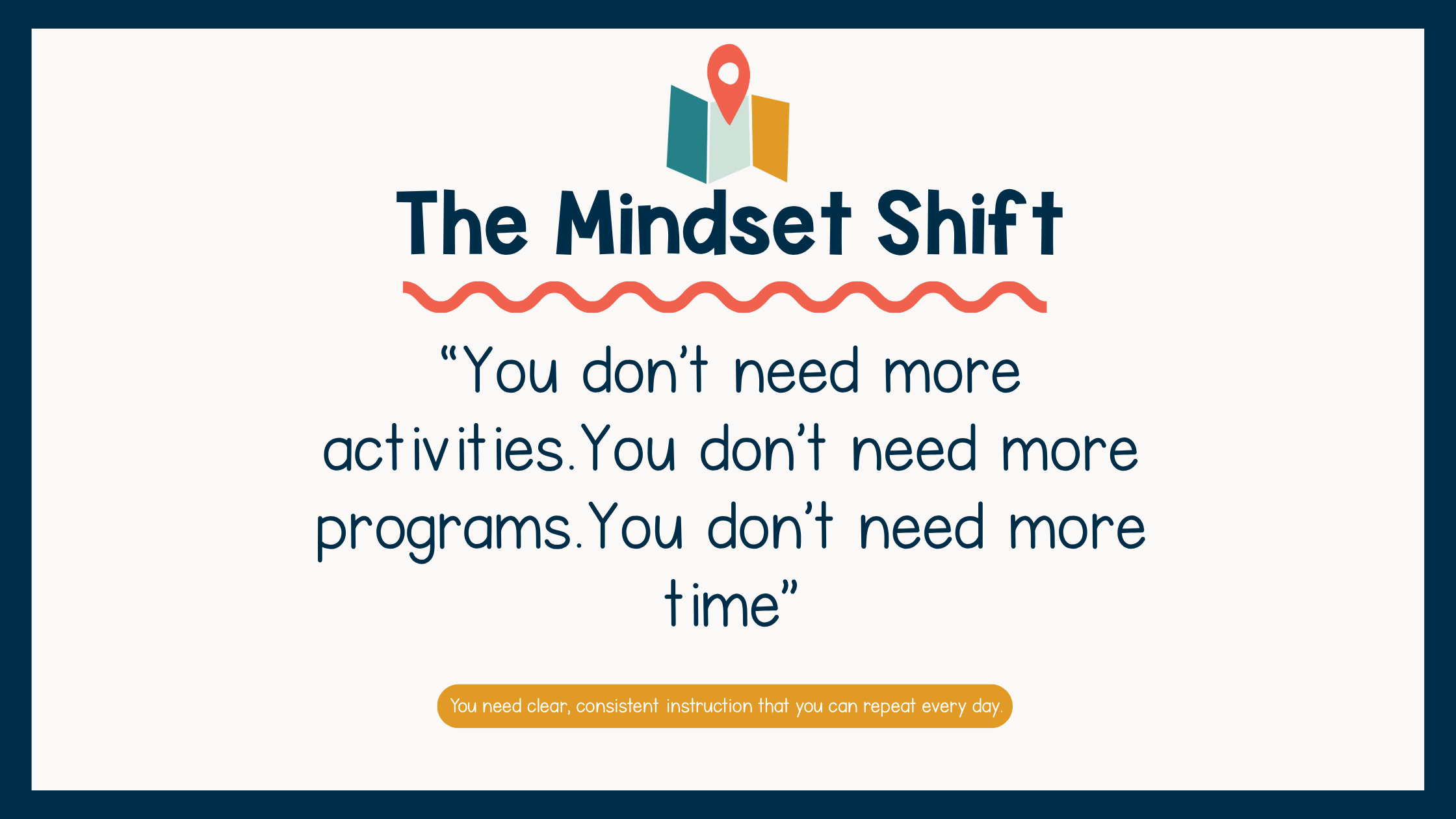 The Mindset Shift

“You don’t need more activities.You don’t need more programs.You don’t need more time”

You need clear, consistent instruction that you can repeat every day.